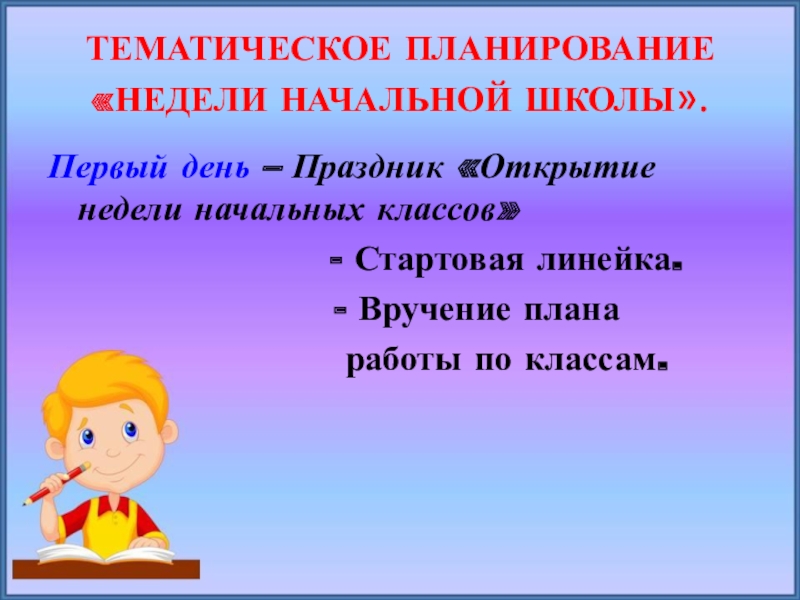 ТЕМАТИЧЕСКОЕ ПЛАНИРОВАНИЕ «НЕДЕЛИ НАЧАЛЬНОЙ ШКОЛЫ».

Первый день – Праздник «Открытие недели начальных классов»

- Стартовая линейка.

- Вручение плана работы по классам.